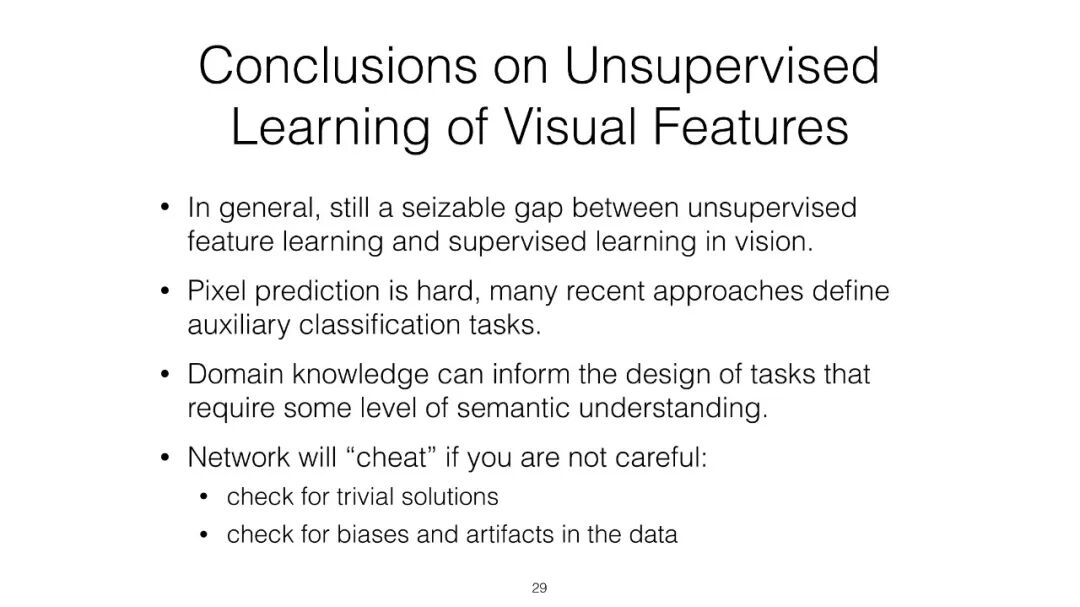 Conclusions on Unsupervised Learning of Visual Features

• In general, still a seizable gap between unsupervised feature learning and supervised learning in vision.

• Pixel prediction is hard, many recent approaches define auxiliary classification tasks.

• Domain knowledge can inform the design of tasks that require some level of semantic understanding.

• Network will “cheat” if you are not careful:

• check for trivial solutions

• check for biases and artifacts in the data

29